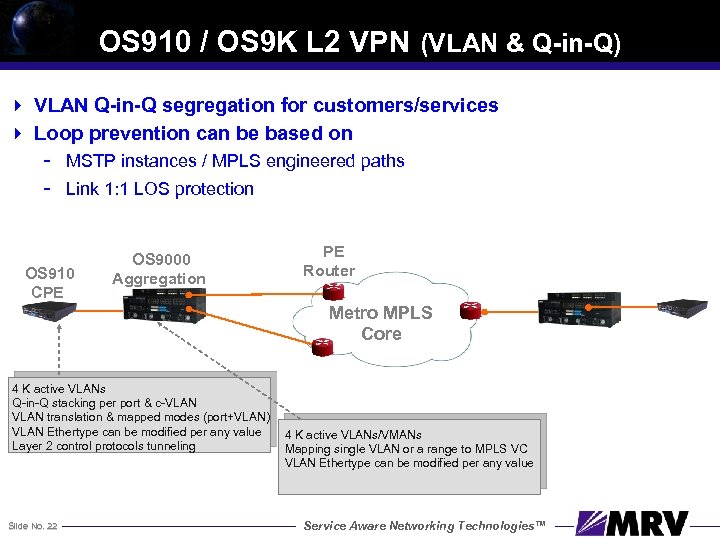 OS910 / OS9K L2 VPN (VLAN & Q-in-Q)

VLAN Q-in-Q segregation for customers/services

Loop prevention can be based on

- MSTP instances / MPLS engineered paths
- Link 1:1 LOS protection

OS910 CPE

OS9000 Aggregation

PE Router

Metro MPLS Core

4 K active VLANs
Q-in-Q stacking per port & c-VLAN
VLAN translation & mapped modes (port+VLAN)
VLAN Ethertype can be modified per any value
Layer 2 control protocols tunneling

4 K active VLANs/VMANs
Mapping single VLAN or a range to MPLS VC
VLAN Ethertype can be modified per any value

Slide No. 22

Service Aware Networking Technologies™

MRV